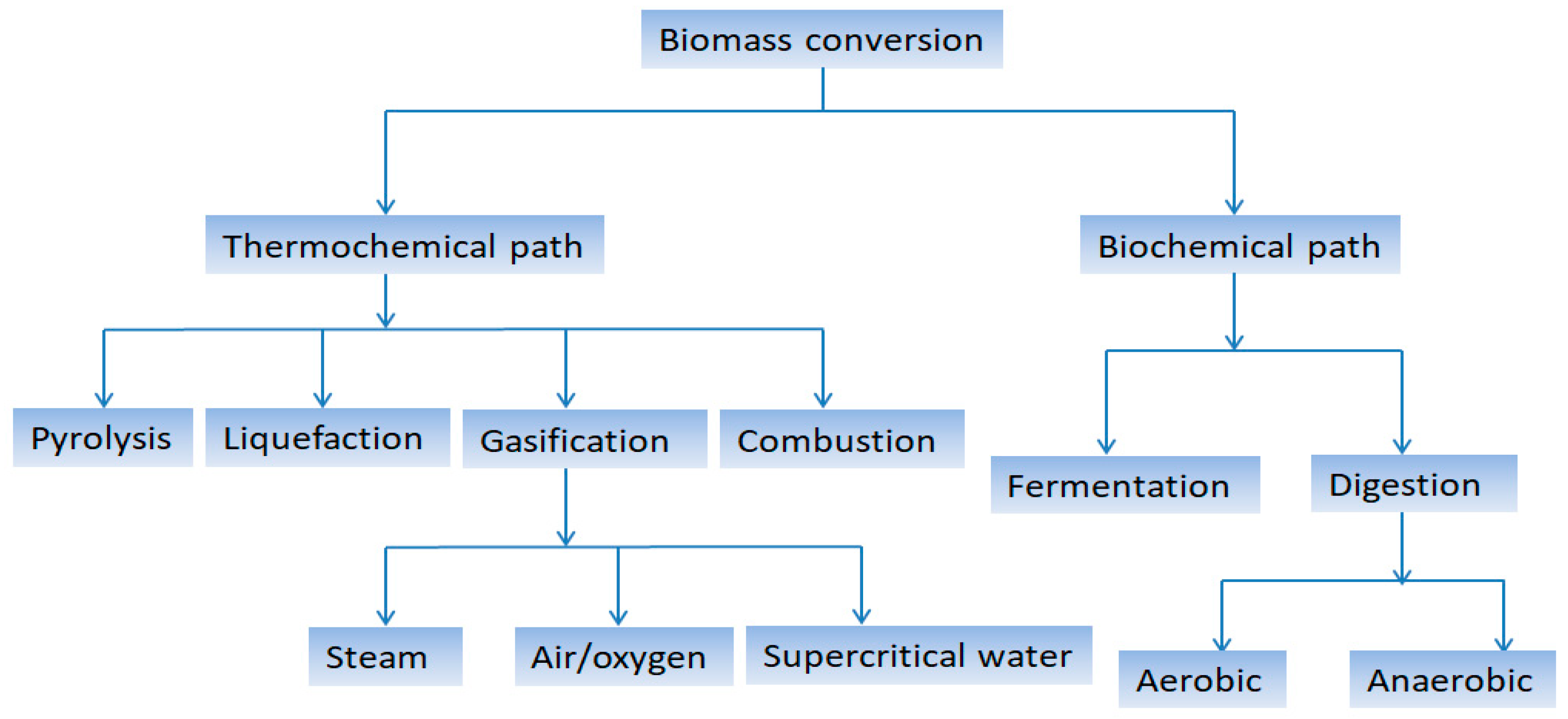 Biomass conversion

Thermochemical path

Biochemical path

Pyrolysis

Liquefaction

Gasification

Combustion

Fermentation

Digestion

Steam

Air/oxygen

Supercritical water

Aerobic

Anaerobic